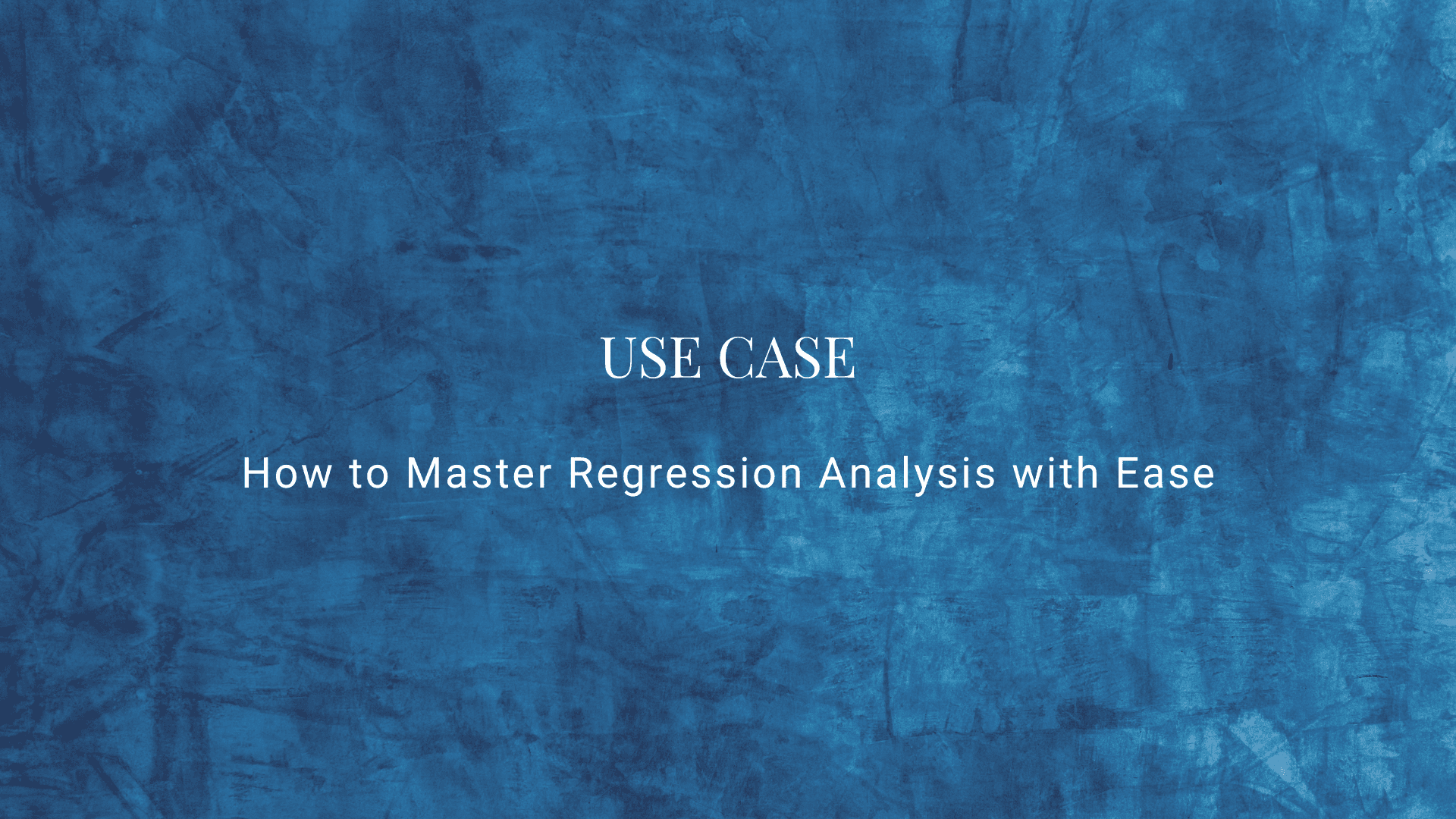 USE CASE

How to Master Regression Analysis with Ease